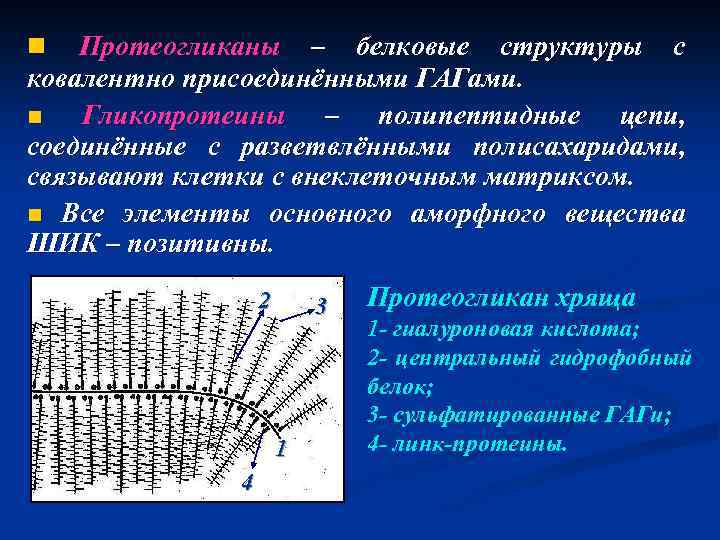 ■ Протеогликаны – белковые структуры с ковалентно присоединёнными ГАГами.

■ Гликопротеины – полипептидные цепи, соединённые с разветвлёнными полисахаридами, связывают клетки с внеклеточным матриксом.

■ Все элементы основного аморфного вещества ШИК – позитивны.

2
3
1
4

Протеогликан хряща
1- гиалуроновая кислота;
2- центральный гидрофобный белок;
3- сульфатированные ГАГи;
4- линк-протеины.